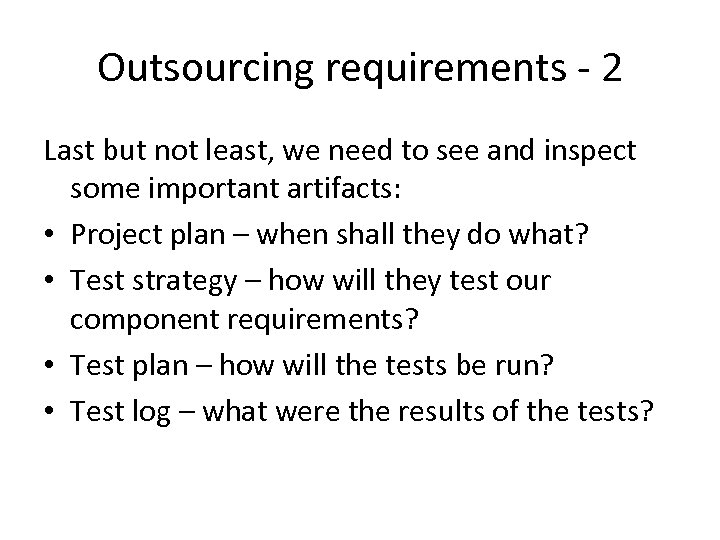 Outsourcing requirements - 2

Last but not least, we need to see and inspect some important artifacts:

• Project plan – when shall they do what?
• Test strategy – how will they test our component requirements?
• Test plan – how will the tests be run?
• Test log – what were the results of the tests?